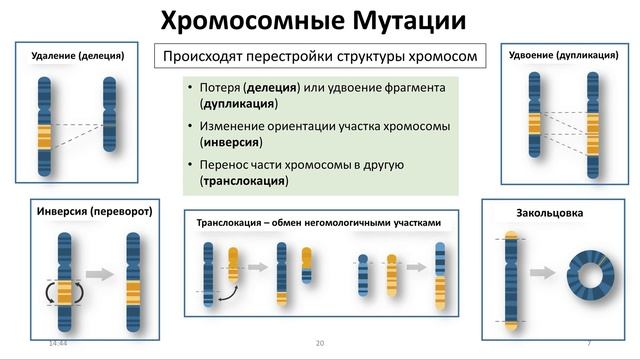 Хромосомные Мутации

Удаление (делеция)

Происходят перестройки структуры хромосом

Удвоение (дупликация)

• Потеря (делеция) или удвоение фрагмента (дупликация)

• Изменение ориентации участка хромосомы (инверсия)

• Перенос части хромосомы в другую (транслокация)

Инверсия (переворот)

Транслокация – обмен негомологичными участками

Закольцовка

14:44

20

7